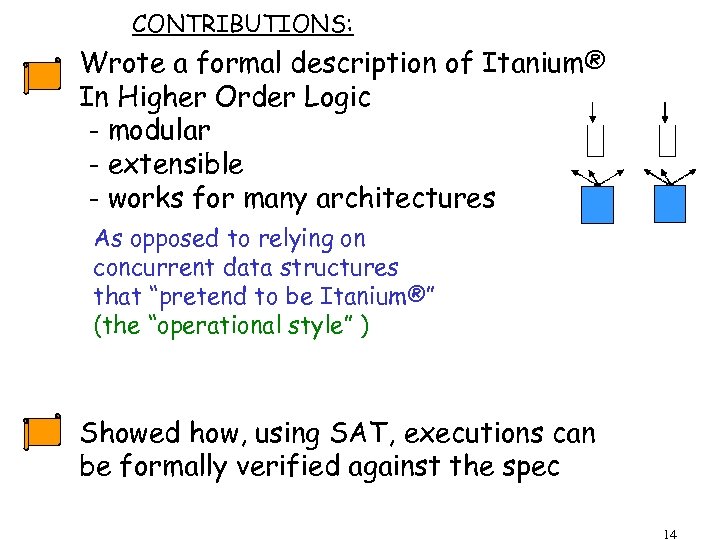 CONTRIBUTIONS:

Wrote a formal description of Itanium® In Higher Order Logic
- modular
- extensible
- works for many architectures

As opposed to relying on concurrent data structures that “pretend to be Itanium®” (the “operational style” )

Showed how, using SAT, executions can be formally verified against the spec

14